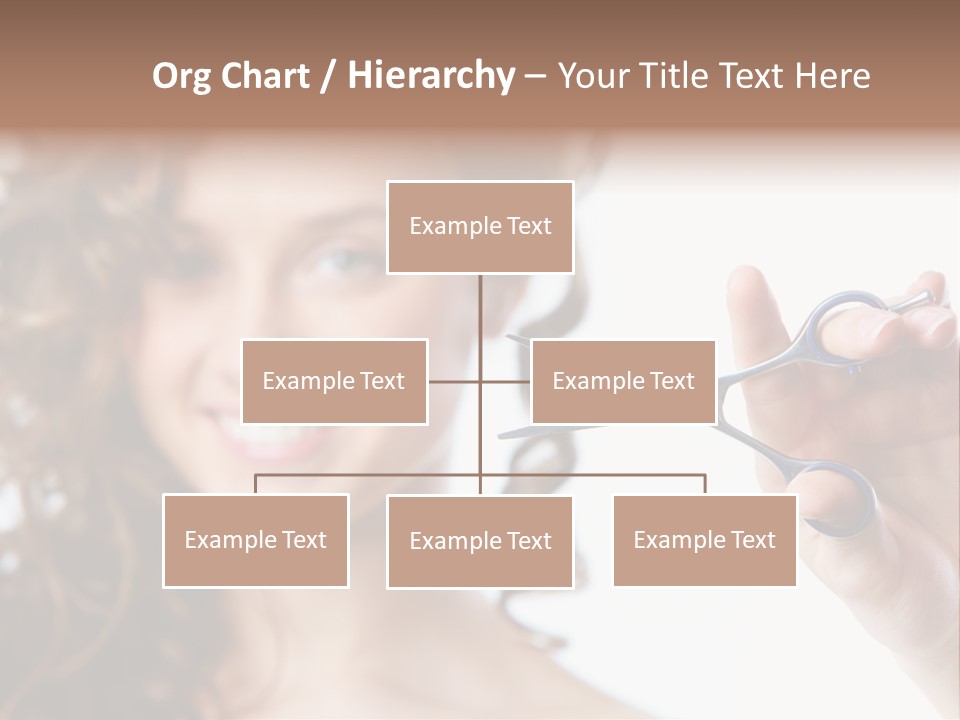 Org Chart / Hierarchy – Your Title Text Here

Example Text

Example Text

Example Text

Example Text

Example Text

Example Text